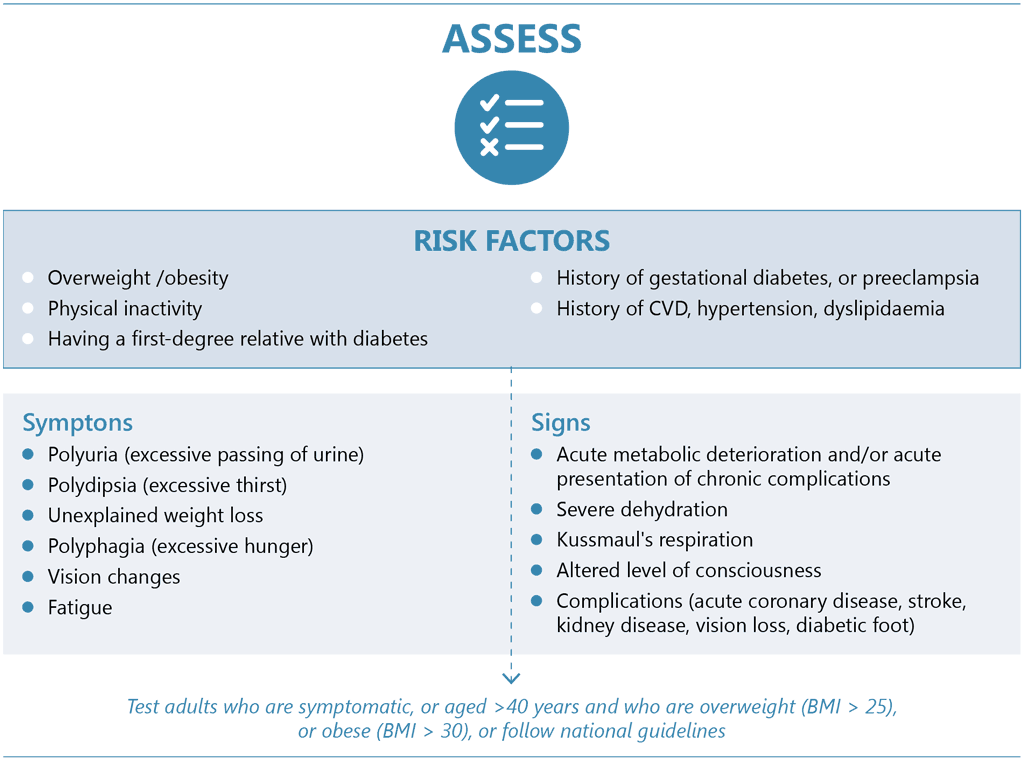 ASSESS

RISK FACTORS

- Overweight /obesity
- Physical inactivity
- Having a first-degree relative with diabetes

- History of gestational diabetes, or preeclampsia
- History of CVD, hypertension, dyslipidaemia

Symptons

- Polyuria (excessive passing of urine)
- Polydipsia (excessive thirst)
- Unexplained weight loss
- Polyphagia (excessive hunger)
- Vision changes
- Fatigue

Signs

- Acute metabolic deterioration and/or acute presentation of chronic complications
- Severe dehydration
- Kussmaul's respiration
- Altered level of consciousness
- Complications (acute coronary disease, stroke, kidney disease, vision loss, diabetic foot)

Test adults who are symptomatic, or aged >40 years and who are overweight (BMI > 25), or obese (BMI > 30), or follow national guidelines